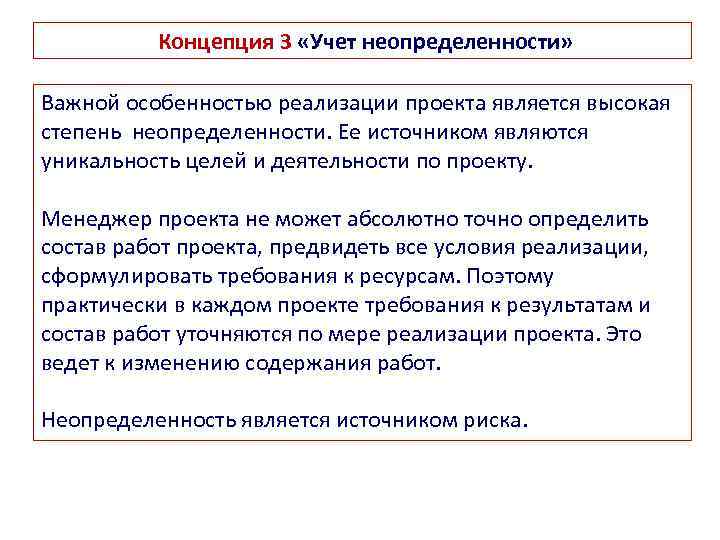 Концепция 3 «Учет неопределенности»

Важной особенностью реализации проекта является высокая степень неопределенности. Ее источником являются уникальность целей и деятельности по проекту.

Менеджер проекта не может абсолютно точно определить состав работ проекта, предвидеть все условия реализации, сформулировать требования к ресурсам. Поэтому практически в каждом проекте требования к результатам и состав работ уточняются по мере реализации проекта. Это ведет к изменению содержания работ.

Неопределенность является источником риска.